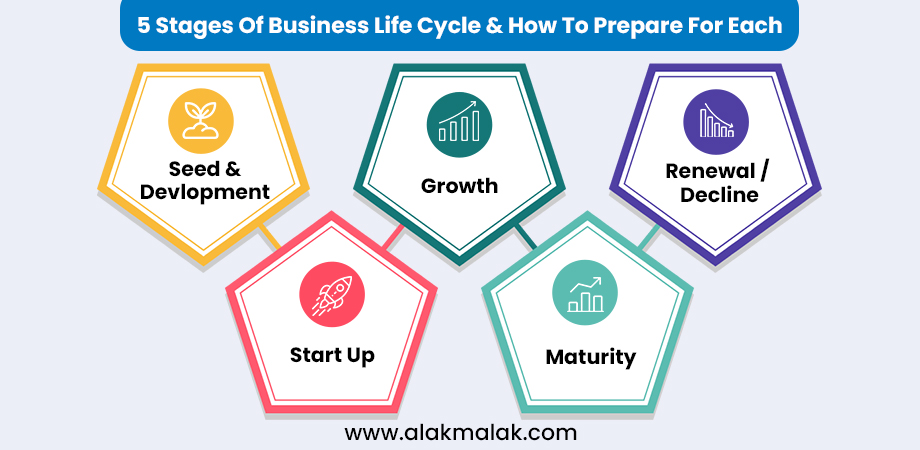 5 Stages Of Business Life Cycle & How To Prepare For Each

Seed & Devlopment

Start Up

Growth

Maturity

Renewal / Decline

www.alakmalak.com